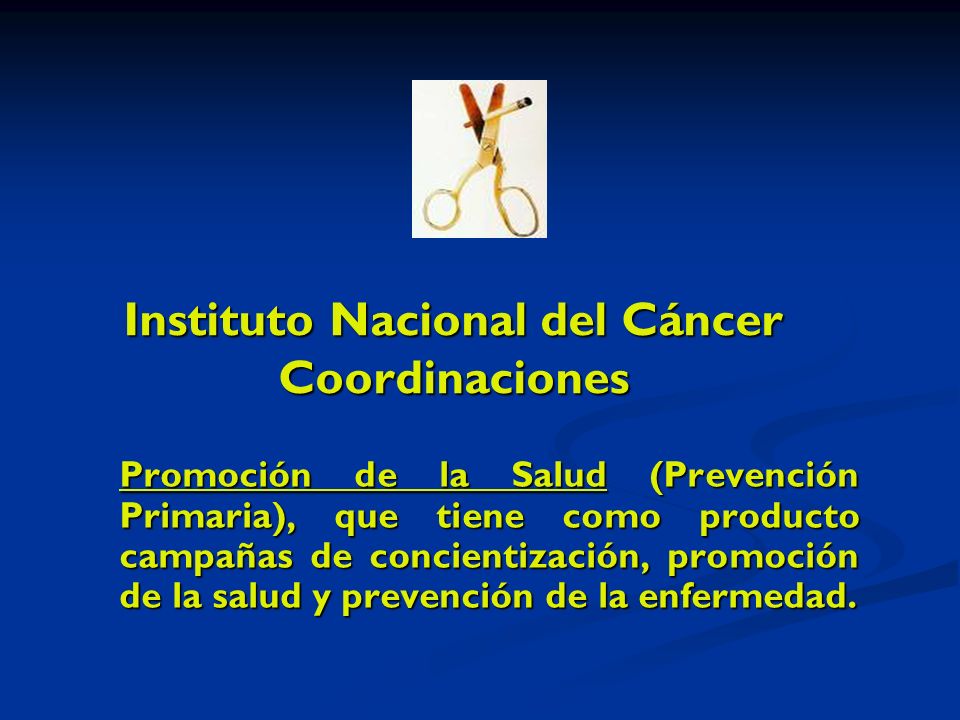 Instituto Nacional del Cáncer
Coordinaciones

Promoción de la Salud (Prevención Primaria), que tiene como producto campañas de concientización, promoción de la salud y prevención de la enfermedad.